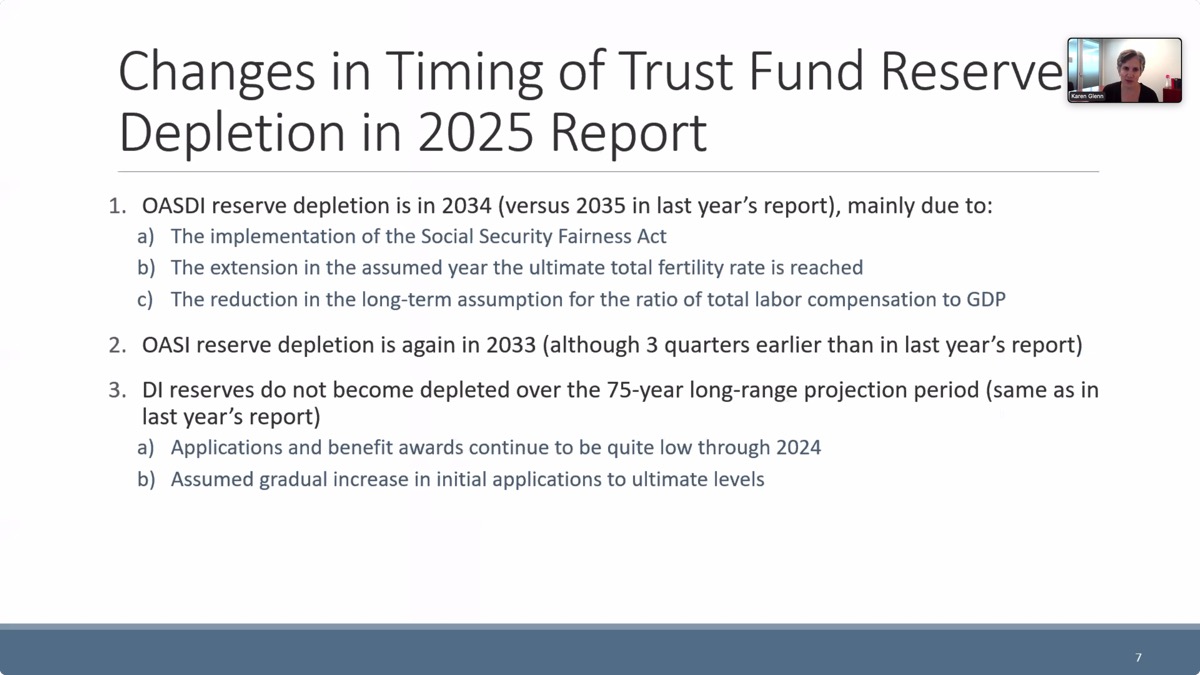 Changes in Timing of Trust Fund Reserve Depletion in 2025 Report

Karen Glenn

1. OASDI reserve depletion is in 2034 (versus 2035 in last year's report), mainly due to:
a) The implementation of the Social Security Fairness Act
b) The extension in the assumed year the ultimate total fertility rate is reached
c) The reduction in the long-term assumption for the ratio of total labor compensation to GDP

2. OASI reserve depletion is again in 2033 (although 3 quarters earlier than in last year's report)

3. DI reserves do not become depleted over the 75-year long-range projection period (same as in last year's report)
a) Applications and benefit awards continue to be quite low through 2024
b) Assumed gradual increase in initial applications to ultimate levels

7